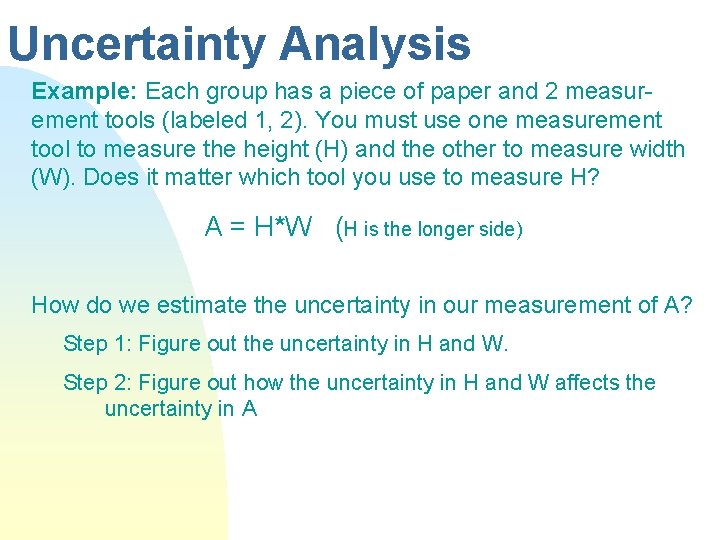 Uncertainty Analysis

Example: Each group has a piece of paper and 2 measurement tools (labeled 1, 2). You must use one measurement tool to measure the height (H) and the other to measure width (W). Does it matter which tool you use to measure H?

A = H*W (H is the longer side)

How do we estimate the uncertainty in our measurement of A?

Step 1: Figure out the uncertainty in H and W.

Step 2: Figure out how the uncertainty in H and W affects the uncertainty in A